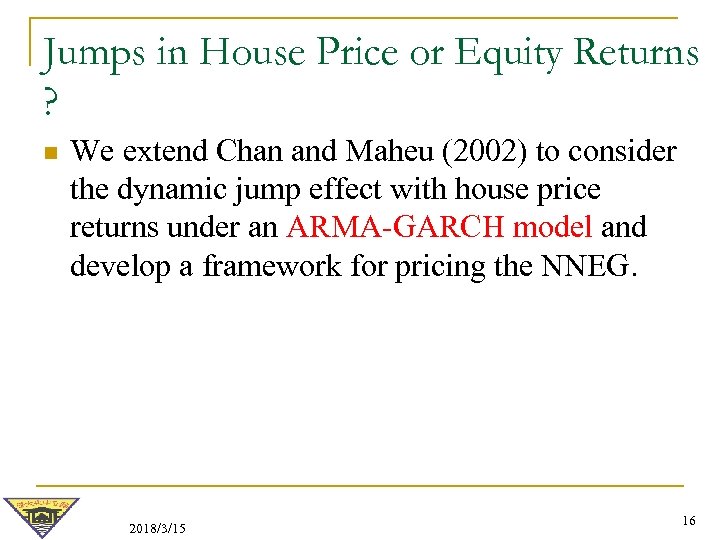 Jumps in House Price or Equity Returns ?

We extend Chan and Maheu (2002) to consider the dynamic jump effect with house price returns under an ARMA-GARCH model and develop a framework for pricing the NNEG.

2018/3/15

16